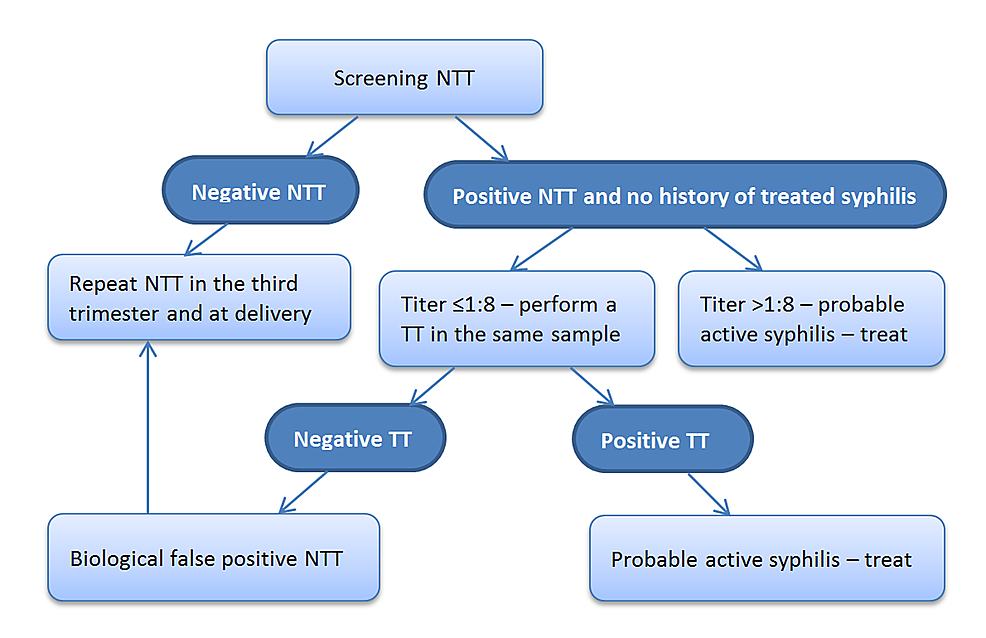 Screening NTT

Negative NTT

Positive NTT and no history of treated syphilis

Repeat NTT in the third trimester and at delivery

Titer ≤1:8 – perform a TT in the same sample

Titer >1:8 – probable active syphilis – treat

Negative TT

Positive TT

Biological false positive NTT

Probable active syphilis – treat